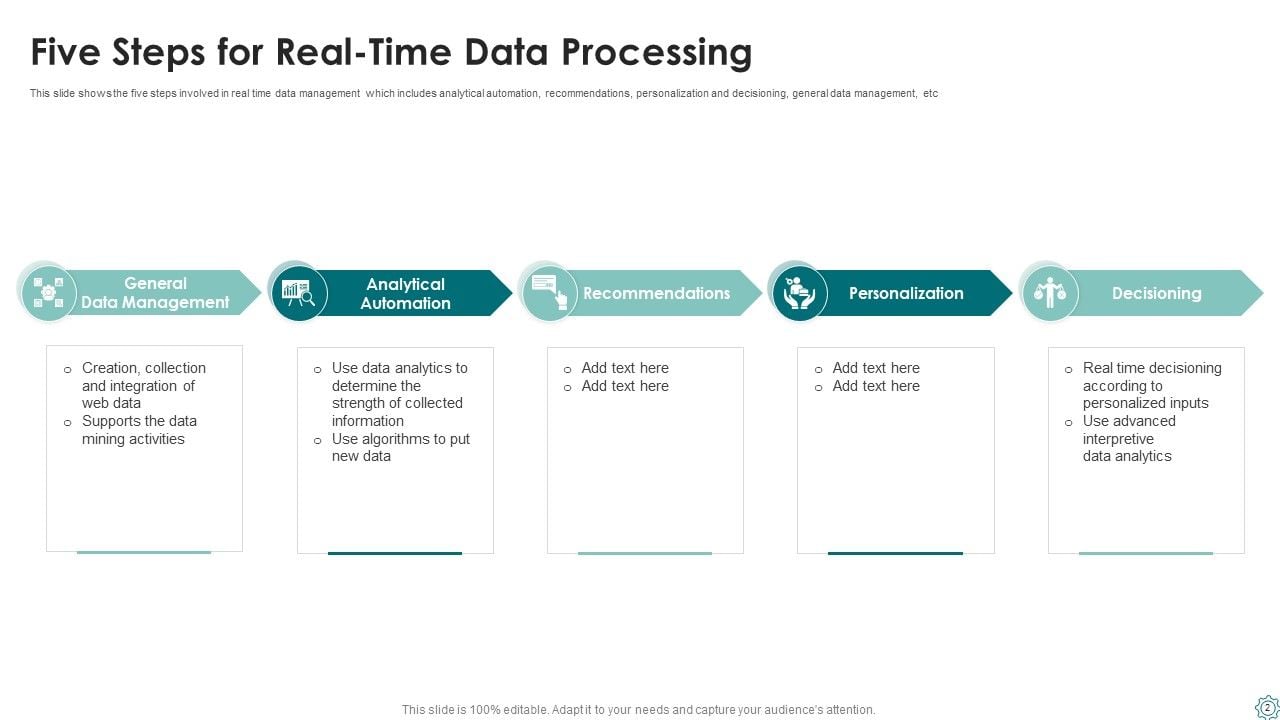 Five Steps for Real-Time Data Processing

This slide shows the five steps involved in real time data management which includes analytical automation, recommendations, personalization and decisioning, general data management, etc

General Data Management

Analytical Automation

Recommendations

Personalization

Decisioning

- Creation, collection and integration of web data
- Supports the data mining activities

- Use data analytics to determine the strength of collected information
- Use algorithms to put new data

- Add text here
- Add text here

- Add text here
- Add text here

- Real time decisioning according to personalized inputs
- Use advanced interpretive data analytics

This slide is 100% editable. Adapt it to your needs and capture your audience's attention.

2